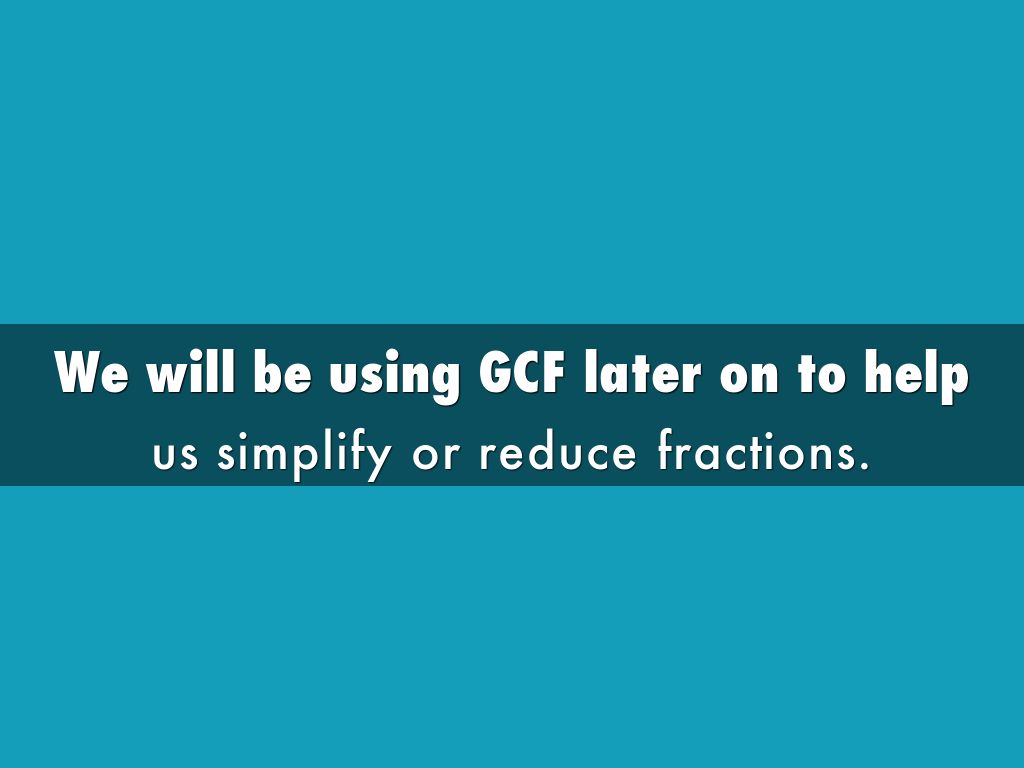 We will be using GCF later on to help
us simplify or reduce fractions.